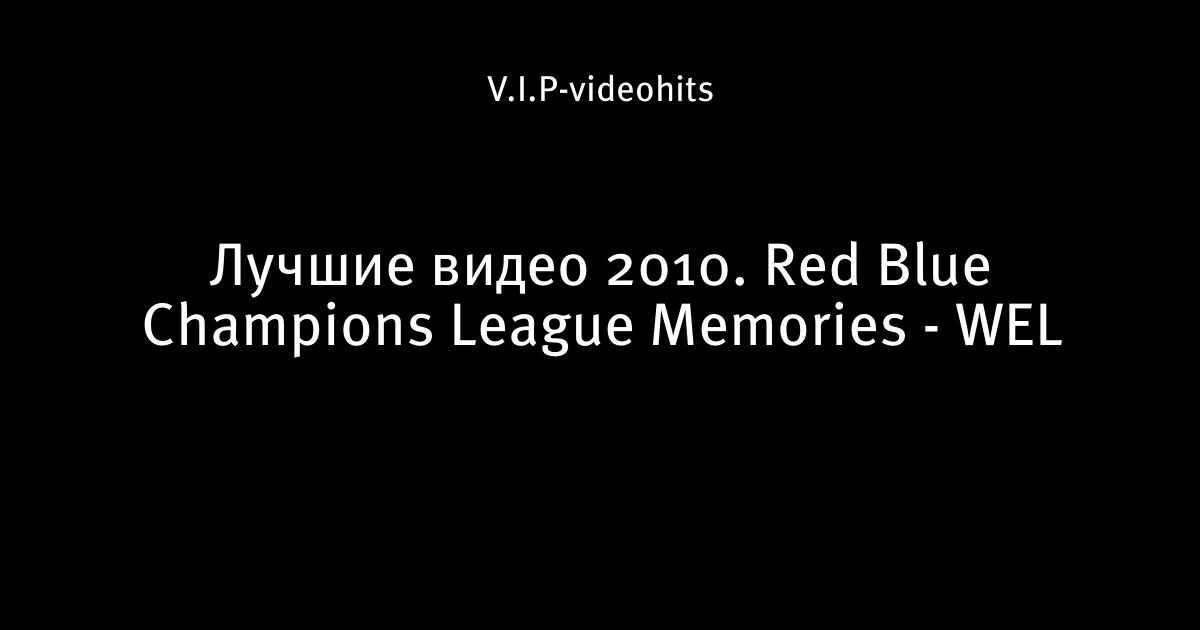 V.I.P-videohits

Лучшие видео 2010. Red Blue Champions League Memories - WEL